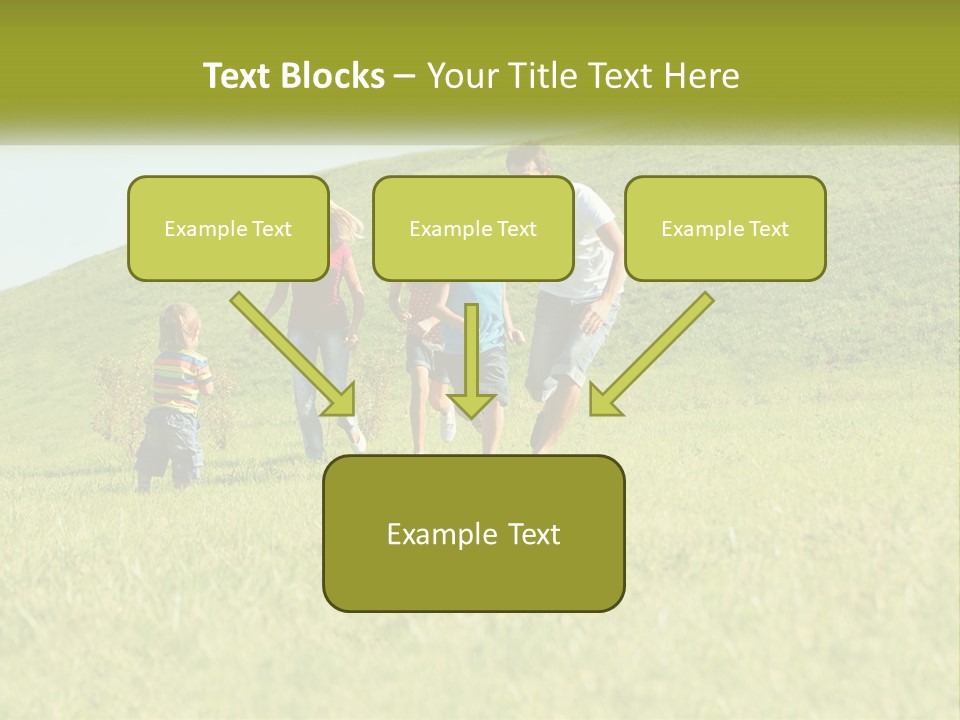 Text Blocks – Your Title Text Here

Example Text

Example Text

Example Text

Example Text